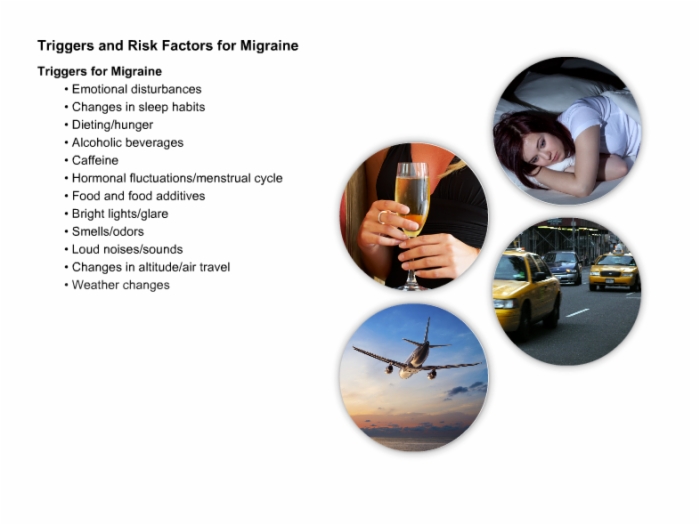 Triggers and Risk Factors for Migraine

Triggers for Migraine

• Emotional disturbances
• Changes in sleep habits
• Dieting/hunger
• Alcoholic beverages
• Caffeine
• Hormonal fluctuations/menstrual cycle
• Food and food additives
• Bright lights/glare
• Smells/odors
• Loud noises/sounds
• Changes in altitude/air travel
• Weather changes